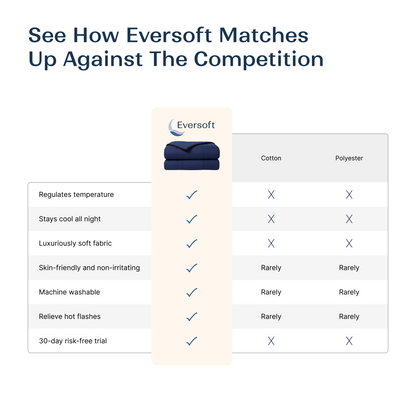 See How Eversoft Matches Up Against The Competition

| | Eversoft | Cotton | Polyester |
|---|---|---|---|
| Regulates temperature | ✓ | X | X |
| Stays cool all night | ✓ | X | X |
| Luxuriously soft fabric | ✓ | X | X |
| Skin-friendly and non-irritating | ✓ | Rarely | Rarely |
| Machine washable | ✓ | Rarely | Rarely |
| Relieve hot flashes | ✓ | Rarely | Rarely |
| 30-day risk-free trial | ✓ | X | X |